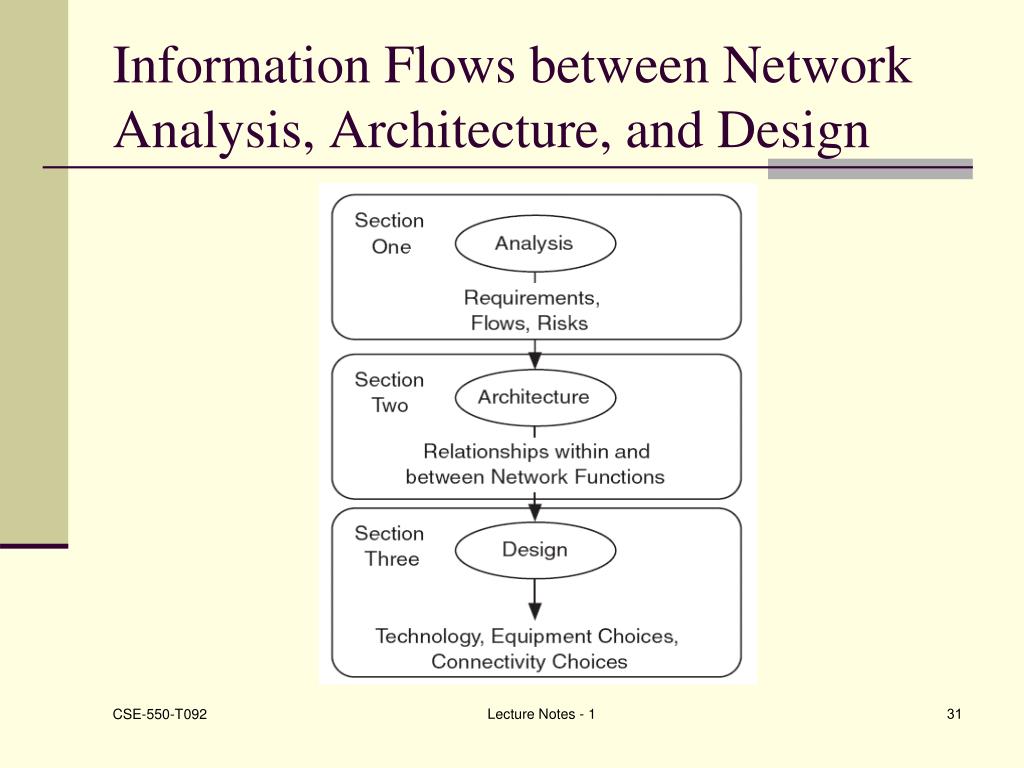 Information Flows between Network Analysis, Architecture, and Design

Section One

Analysis

Requirements, Flows, Risks

Section Two

Architecture

Relationships within and between Network Functions

Section Three

Design

Technology, Equipment Choices, Connectivity Choices

CSE-550-T092

Lecture Notes - 1

31